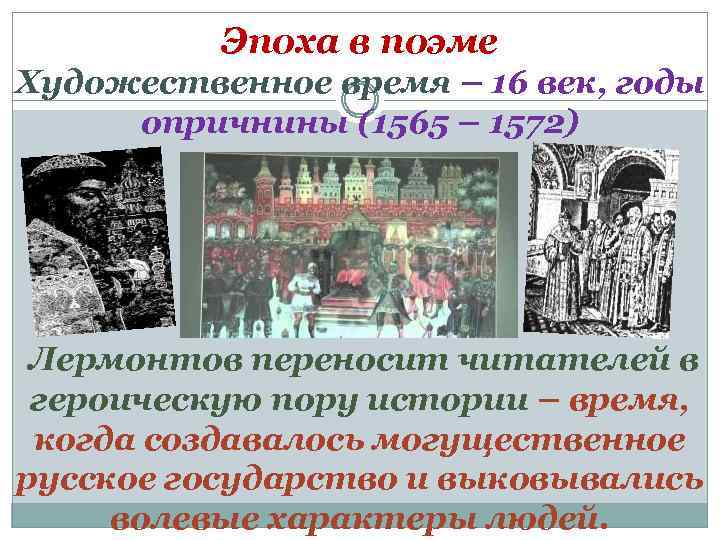 Эпоха в поэме

Художественное время – 16 век, годы опричнины (1565 – 1572)

Лермонтов переносит читателей в героическую пору истории – время, когда создавалось могущественное русское государство и выковывались волевые характеры людей.